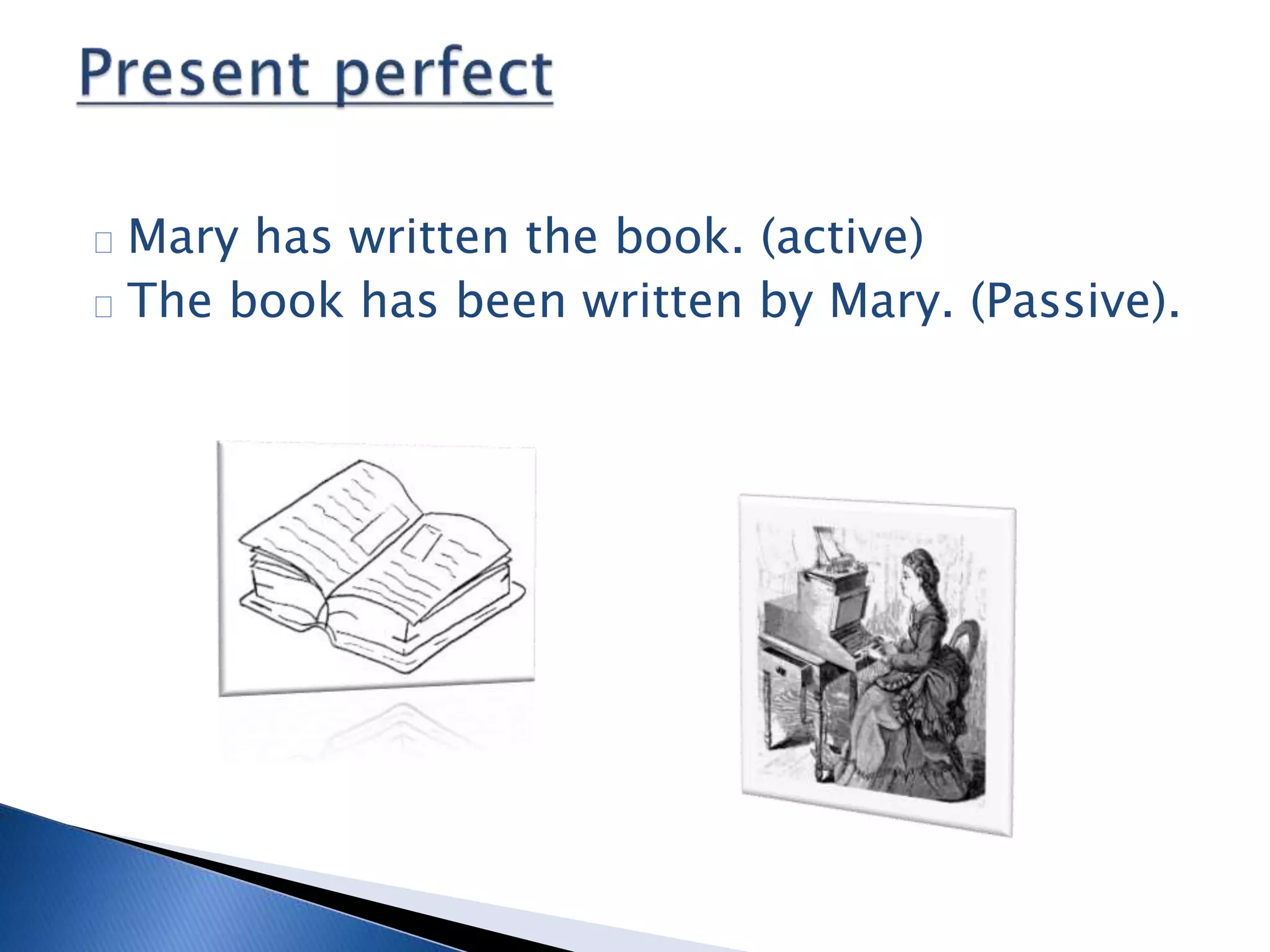 Present perfect

Mary has written the book. (active)
The book has been written by Mary. (Passive).